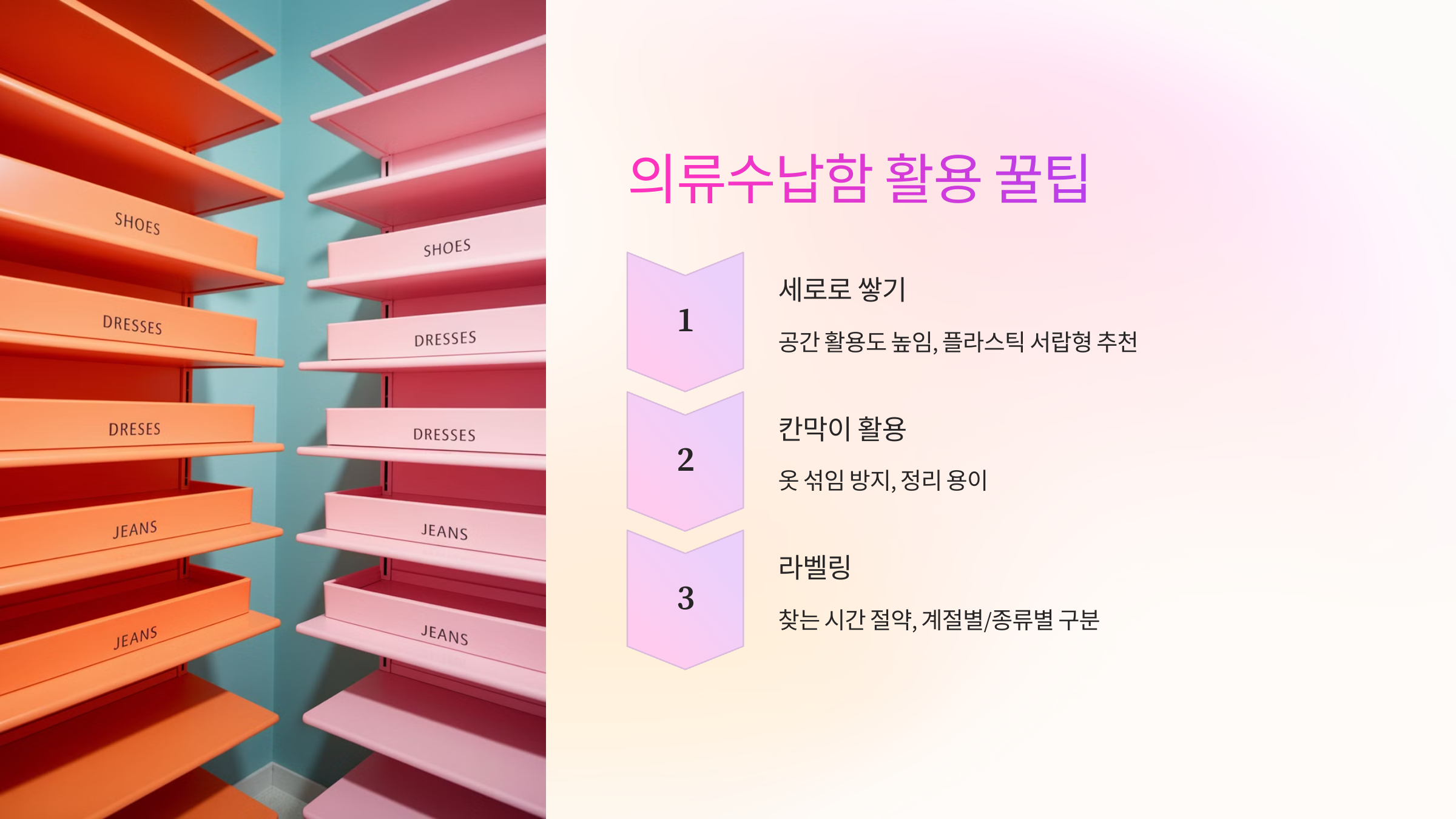 SHOES
DRESSES
DRESES
JEANS
JEANS

SHOES
DRESSES
DRESSES
JEANS
JEANS

의류수납함 활용 꿀팁

1

세로로 쌓기

공간 활용도 높임, 플라스틱 서랍형 추천

2

칸막이 활용

옷 섞임 방지, 정리 용이

3

라벨링

찾는 시간 절약, 계절별/종류별 구분